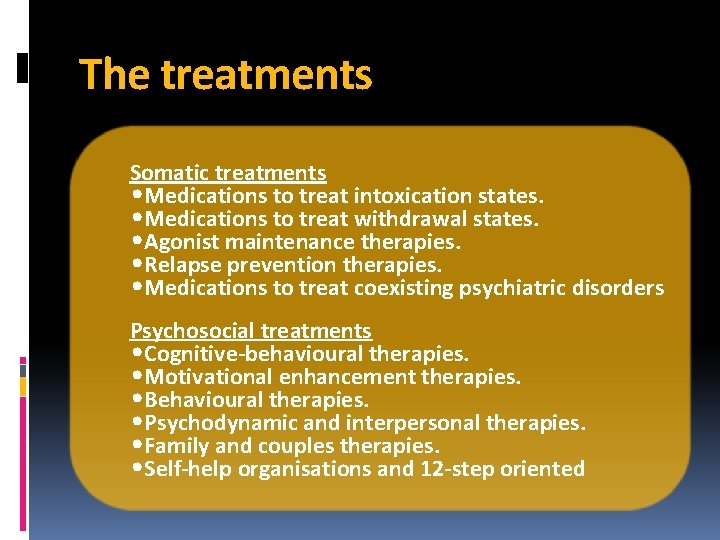 The treatments

Somatic treatments
•Medications to treat intoxication states.
•Medications to treat withdrawal states.
•Agonist maintenance therapies.
•Relapse prevention therapies.
•Medications to treat coexisting psychiatric disorders

Psychosocial treatments
•Cognitive-behavioural therapies.
•Motivational enhancement therapies.
•Behavioural therapies.
•Psychodynamic and interpersonal therapies.
•Family and couples therapies.
•Self-help organisations and 12-step oriented